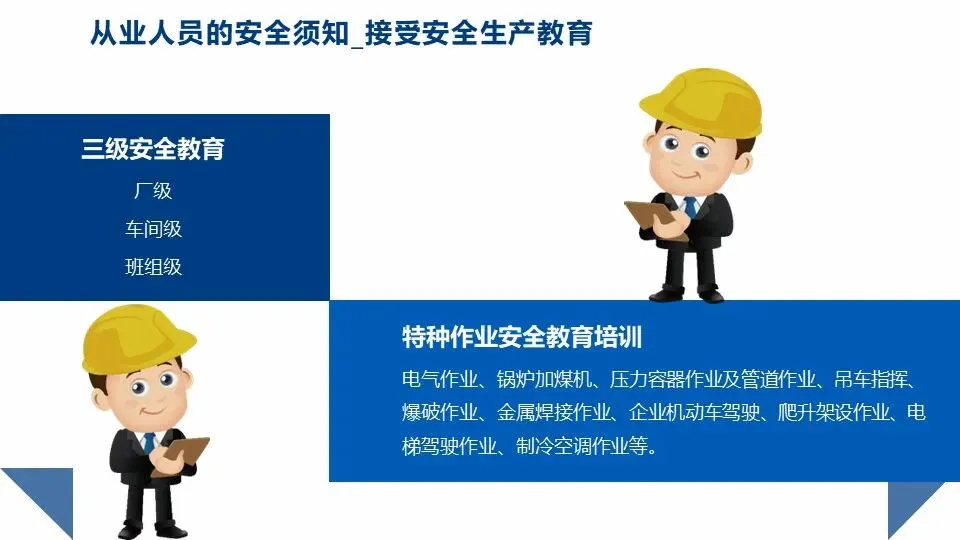 从业人员的安全须知_接受安全生产教育

三级安全教育

厂级

车间级

班组级

特种作业安全教育培训

电气作业、锅炉加煤机、压力容器作业及管道作业、吊车指挥、爆破作业、金属焊接作业、企业机动车驾驶、爬升架设作业、电梯驾驶作业、制冷空调作业等。